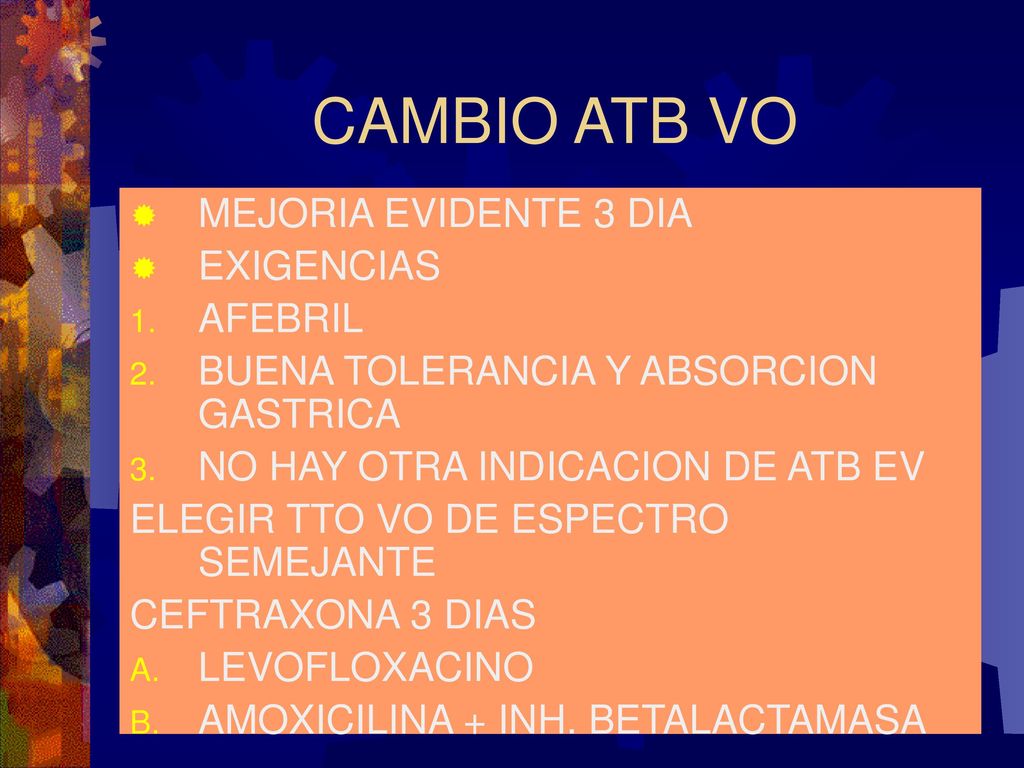 CAMBIO ATB VO

MEJORIA EVIDENTE 3 DIA

EXIGENCIAS

1. AFEBRIL
2. BUENA TOLERANCIA Y ABSORCION GASTRICA
3. NO HAY OTRA INDICACION DE ATB EV

ELEGIR TTO VO DE ESPECTRO SEMEJANTE

CEFTRAXONA 3 DIAS

A. LEVOFLOXACINO
B. AMOXICILINA + INH. BETALACTAMASA